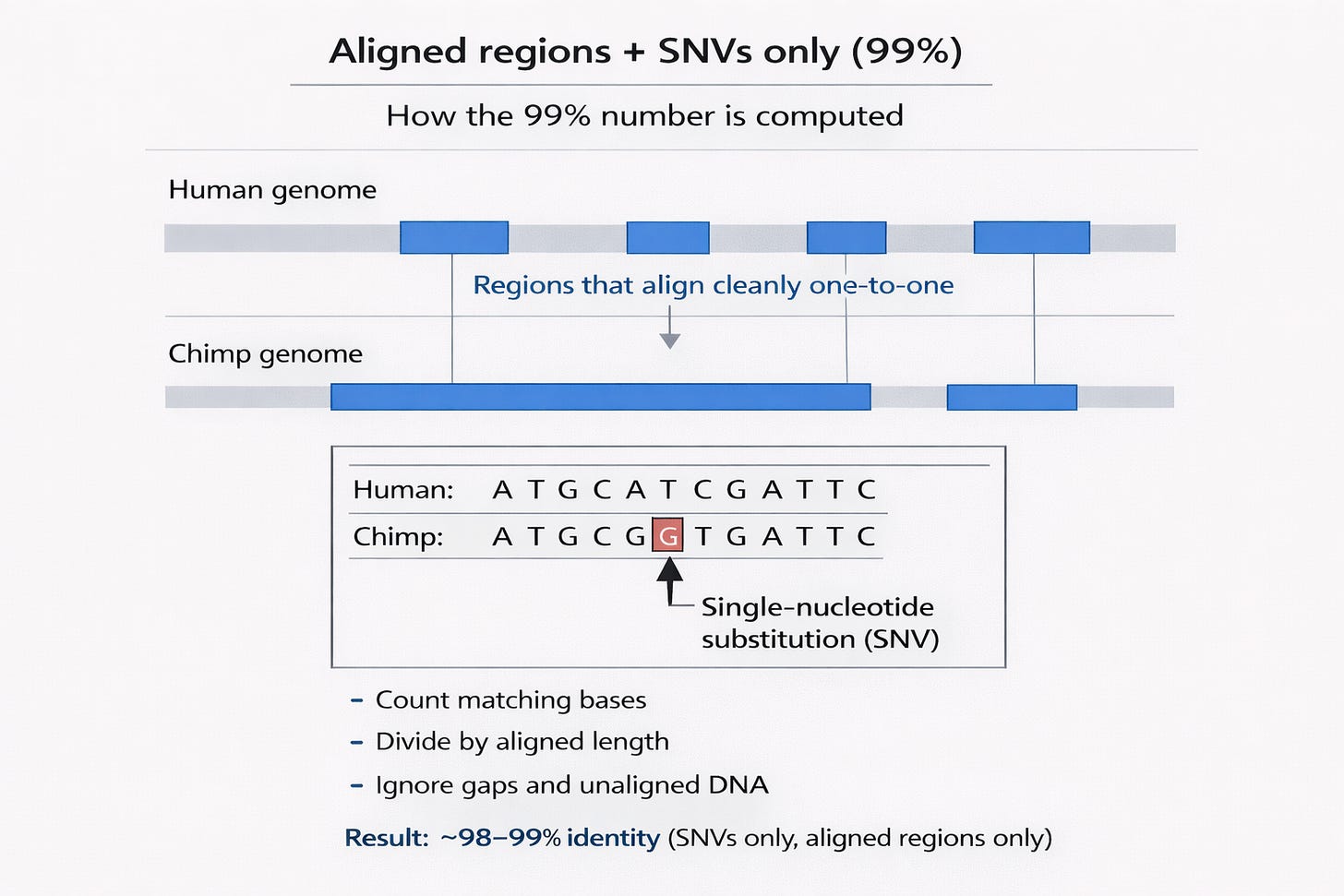 Aligned regions + SNVs only (99%)

How the 99% number is computed

Human genome

Regions that align cleanly one-to-one

Chimp genome

Human: A T G C A T C G A T T C
Chimp: A T G C G G T G A T T C

Single-nucleotide substitution (SNV)

- Count matching bases
- Divide by aligned length
- Ignore gaps and unaligned DNA

Result: ~98–99% identity (SNVs only, aligned regions only)